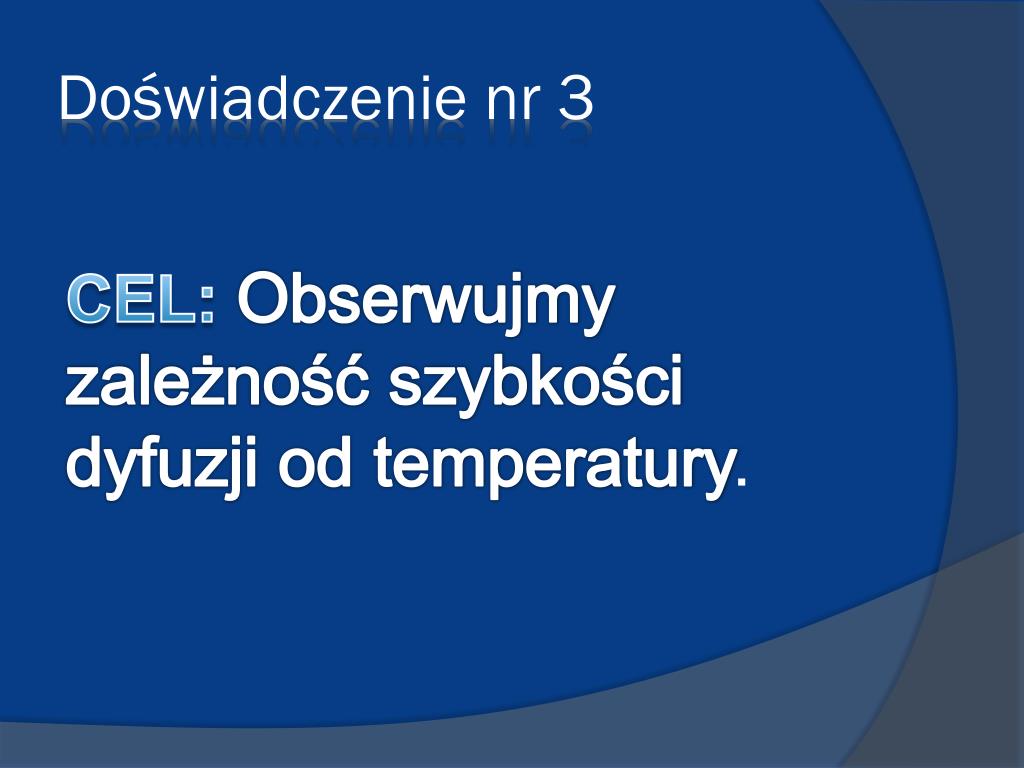 Doświadczenie nr 3

CEL: Obserwujmy zależność szybkości dyfuzji od temperatury.